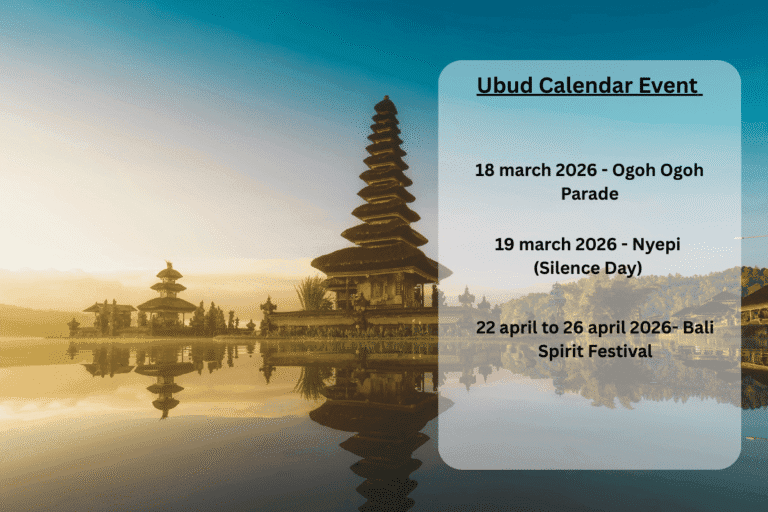 Ubud Calendar Event

18 march 2026 - Ogoh Ogoh Parade

19 march 2026 - Nyepi (Silence Day)

22 april to 26 april 2026- Bali Spirit Festival